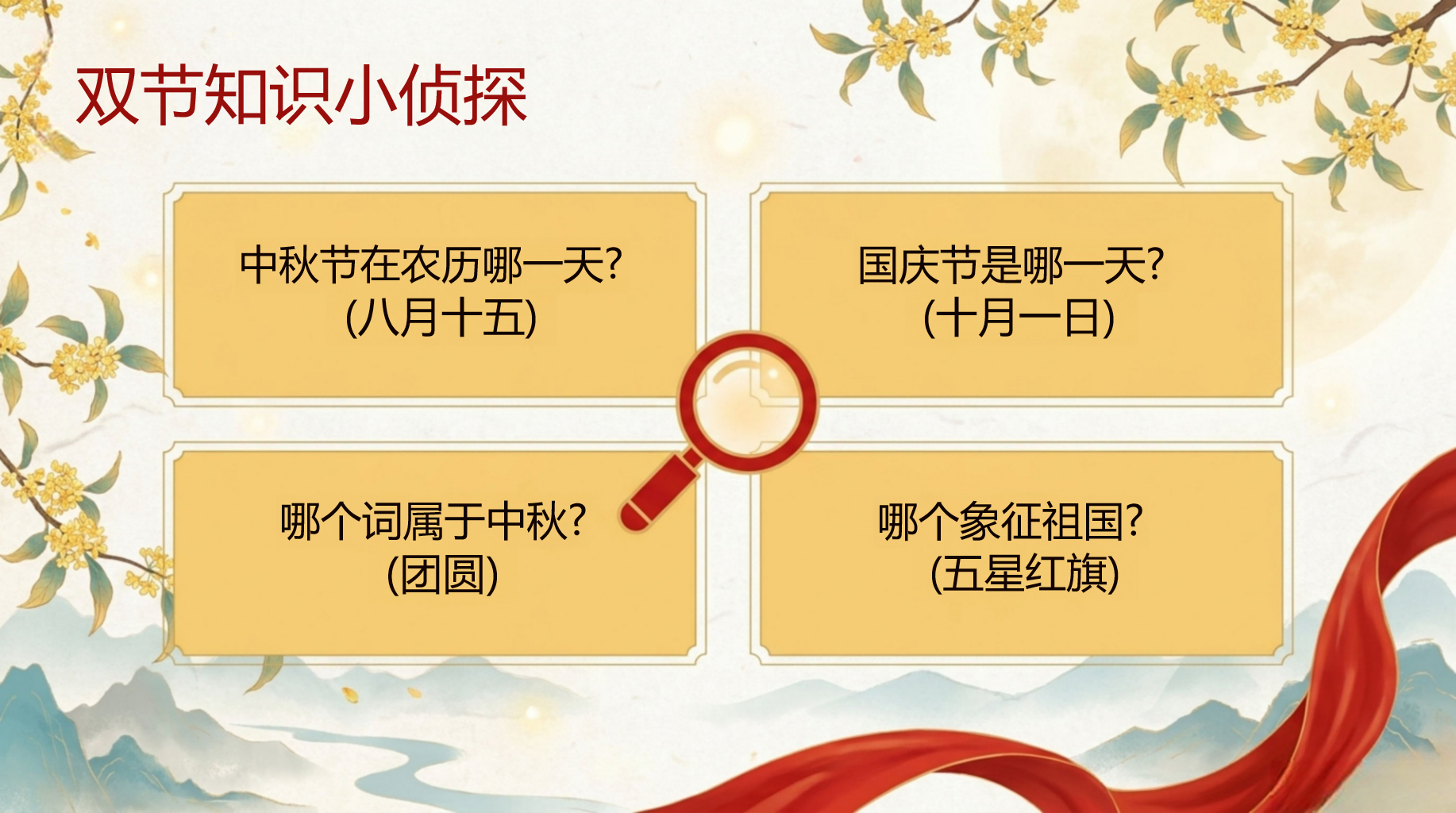 双节知识小侦探

中秋节在农历哪一天?
(八月十五)

国庆节是哪一天?
(十月一日)

哪个词属于中秋?
(团圆)

哪个象征祖国?
(五星红旗)